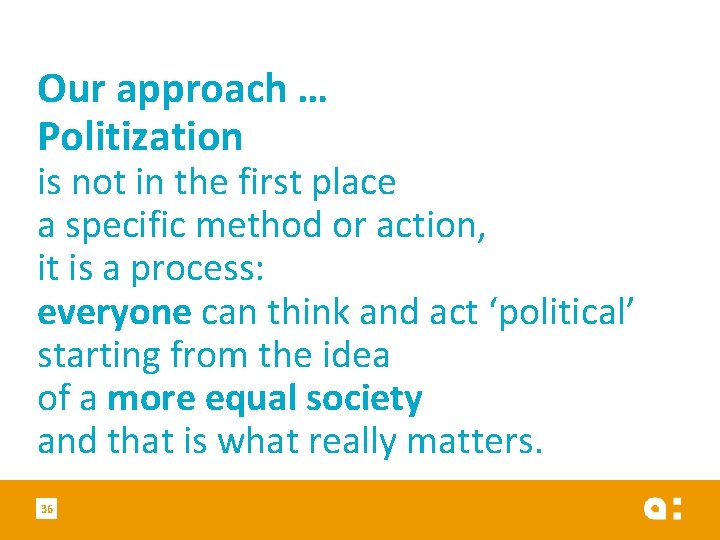 Our approach …
Politization
is not in the first place
a specific method or action,
it is a process:
everyone can think and act ‘political’
starting from the idea
of a more equal society
and that is what really matters.

36